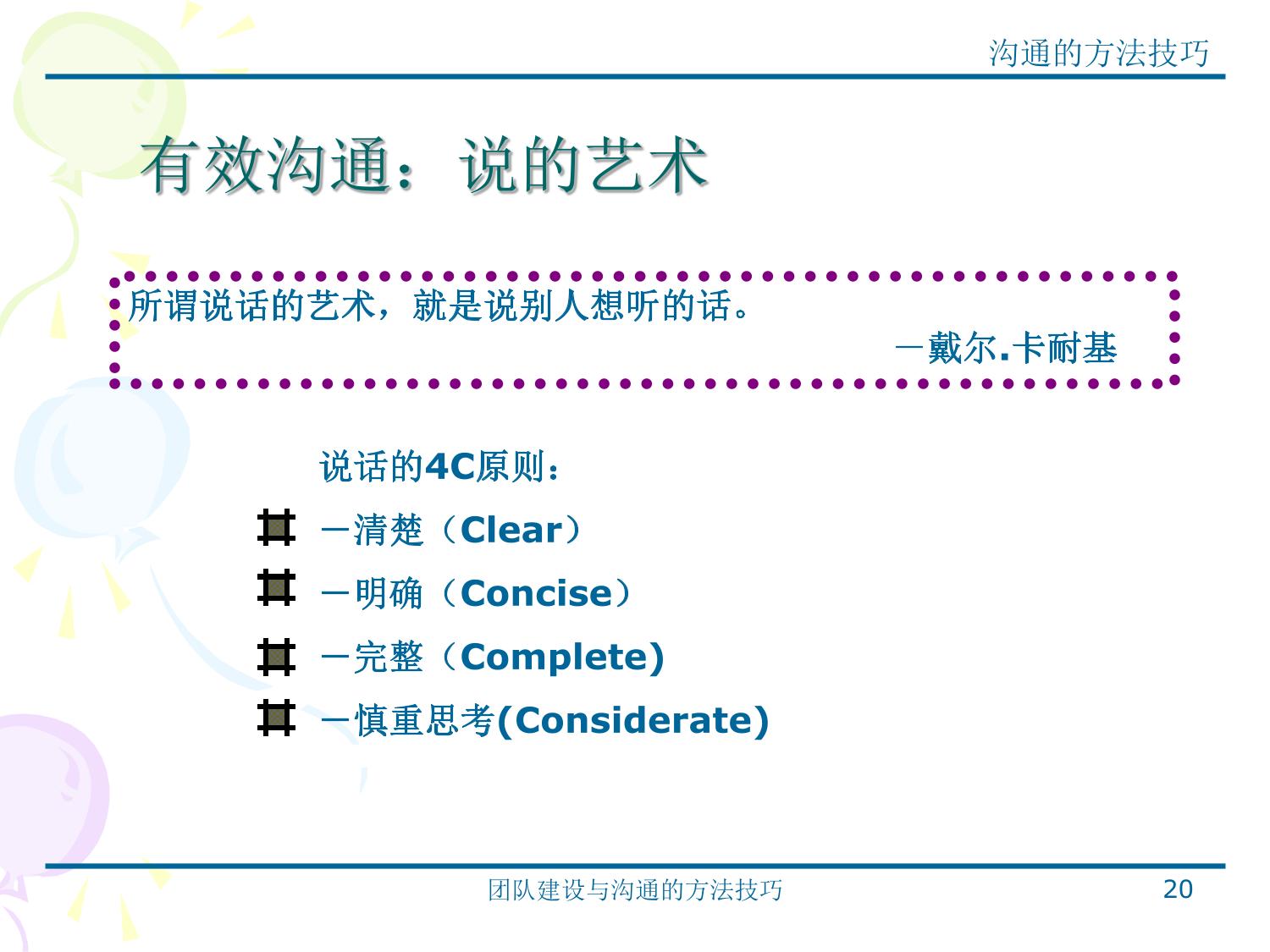 沟通的方法技巧

有效沟通：说的艺术

所谓说话的艺术，就是说别人想听的话。

－戴尔.卡耐基

说话的4C原则：

－清楚（Clear）

－明确（Concise）

－完整（Complete)

－慎重思考(Considerate)

团队建设与沟通的方法技巧

20